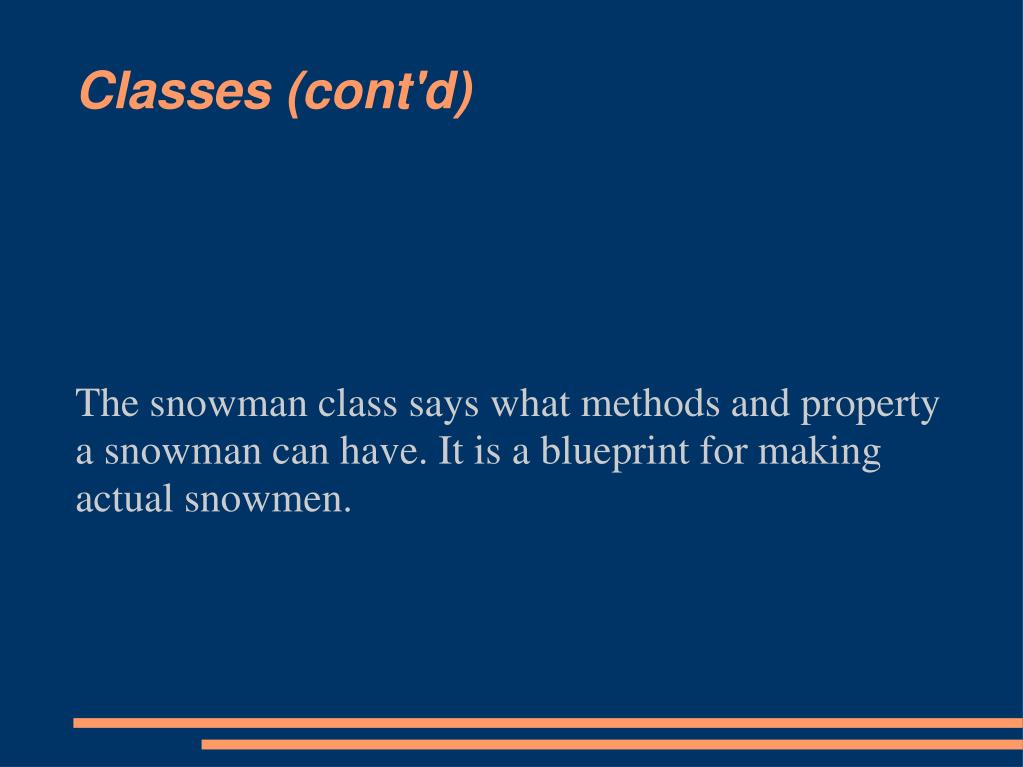 Classes (cont'd)

The snowman class says what methods and property a snowman can have. It is a blueprint for making actual snowmen.